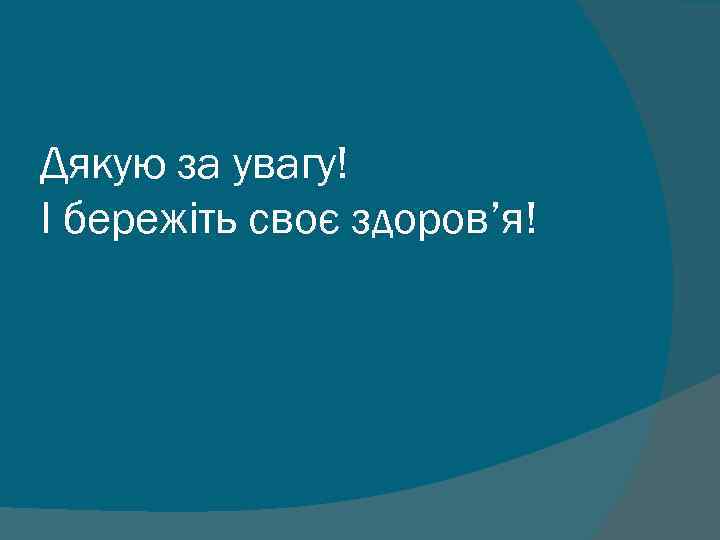 Дякую за увагу!
І бережіть своє здоров’я!